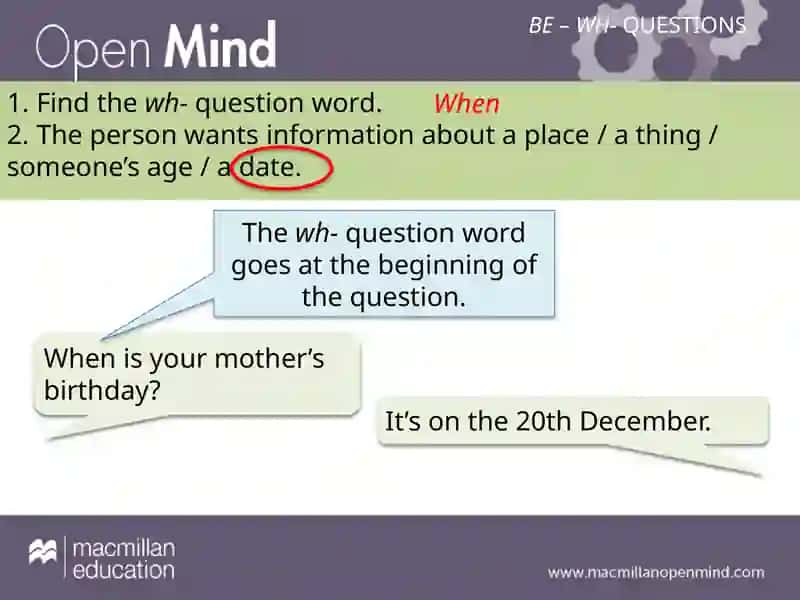 Open Mind

BE – WH- QUESTIONS

1. Find the wh- question word. When
2. The person wants information about a place / a thing / someone's age / a date.

The wh- question word goes at the beginning of the question.

When is your mother's birthday?

It's on the 20th December.

macmillan education

www.macmillanopenmind.com